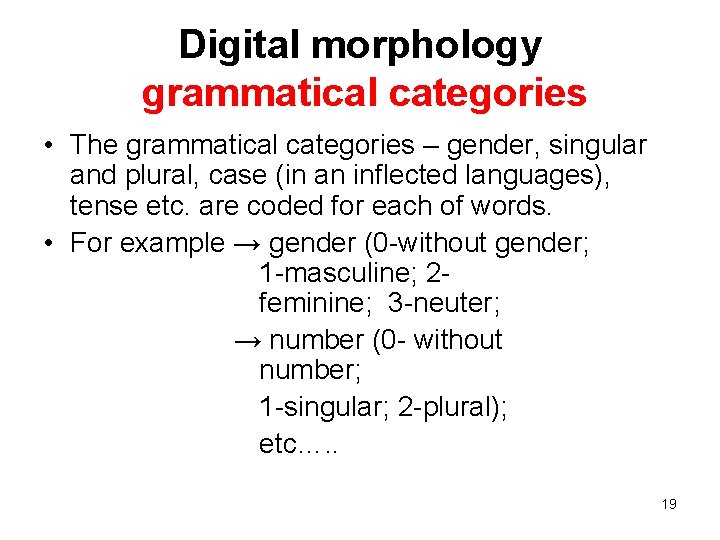 Digital morphology
grammatical categories

• The grammatical categories – gender, singular and plural, case (in an inflected languages), tense etc. are coded for each of words.

• For example → gender (0-without gender; 1-masculine; 2-feminine; 3-neuter;

→ number (0- without number;

1-singular; 2-plural);

etc…..

19